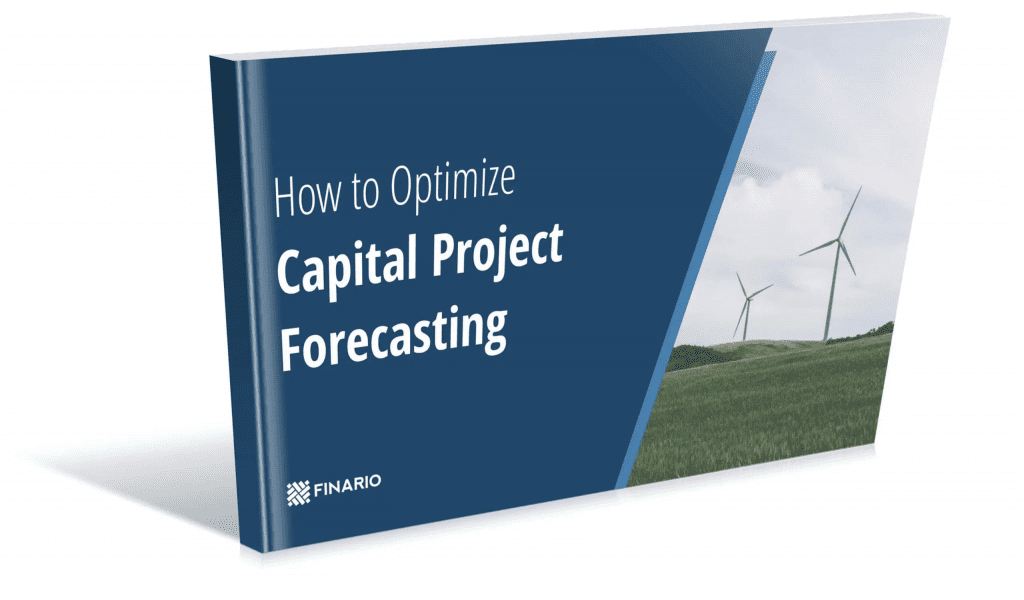 How to Optimize
Capital Project Forecasting

FINARIO